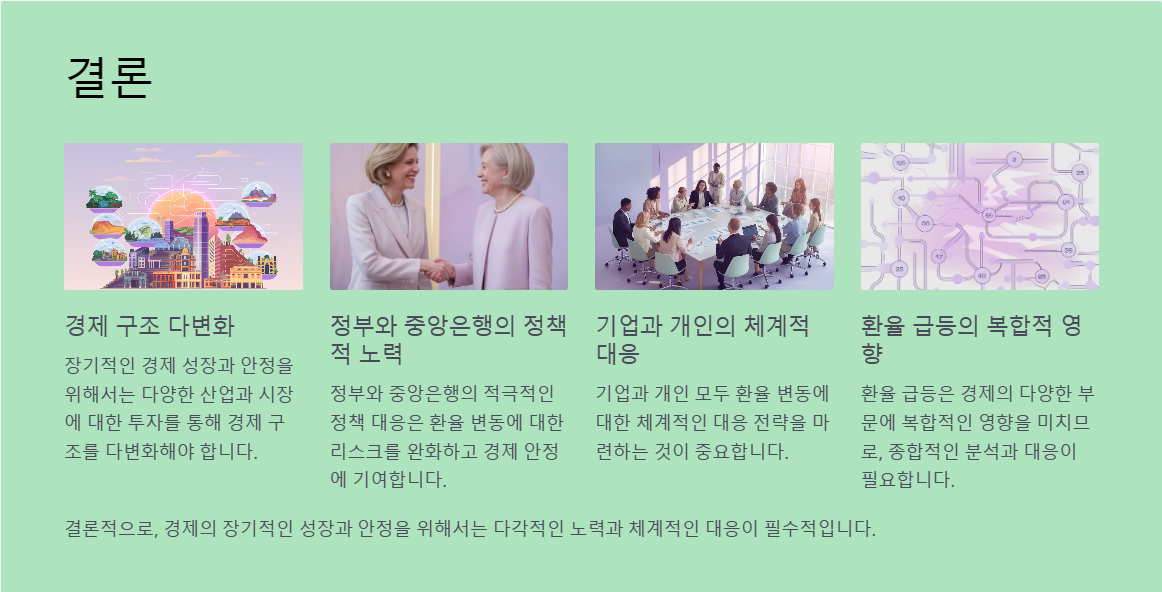 결론

경제 구조 다변화

장기적인 경제 성장과 안정을 위해서는 다양한 산업과 시장에 대한 투자를 통해 경제 구조를 다변화해야 합니다.

정부와 중앙은행의 정책적 노력

정부와 중앙은행의 적극적인 정책 대응은 환율 변동에 대한 리스크를 완화하고 경제 안정에 기여합니다.

기업과 개인의 체계적 대응

기업과 개인 모두 환율 변동에 대한 체계적인 대응 전략을 마련하는 것이 중요합니다.

환율 급등의 복합적 영향

환율 급등은 경제의 다양한 부문에 복합적인 영향을 미치므로, 종합적인 분석과 대응이 필요합니다.

결론적으로, 경제의 장기적인 성장과 안정을 위해서는 다각적인 노력과 체계적인 대응이 필수적입니다.